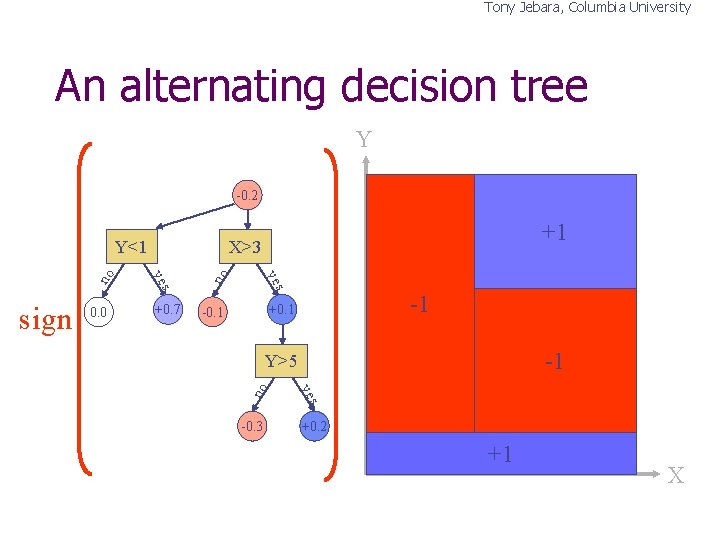 Tony Jebara, Columbia University

An alternating decision tree

sign

-0.2

Y<1

X>3

no

yes

no

yes

0.0

+0.7

-0.1

+0.1

Y>5

no

yes

-0.3

+0.2

Y

+1

-1

-1

+1

X